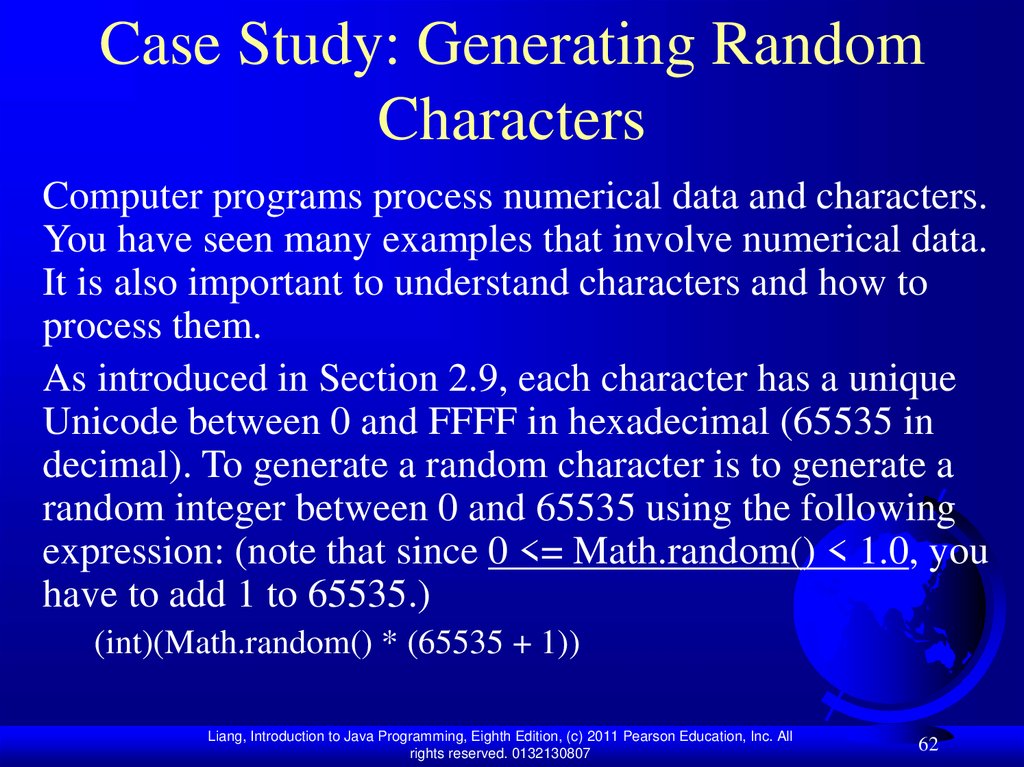 Case Study: Generating Random Characters

Computer programs process numerical data and characters. You have seen many examples that involve numerical data. It is also important to understand characters and how to process them.

As introduced in Section 2.9, each character has a unique Unicode between 0 and FFFF in hexadecimal (65535 in decimal). To generate a random character is to generate a random integer between 0 and 65535 using the following expression: (note that since 0 <= Math.random() < 1.0, you have to add 1 to 65535.)

(int)(Math.random() * (65535 + 1))

Liang, Introduction to Java Programming, Eighth Edition, (c) 2011 Pearson Education, Inc. All rights reserved. 0132130807

62